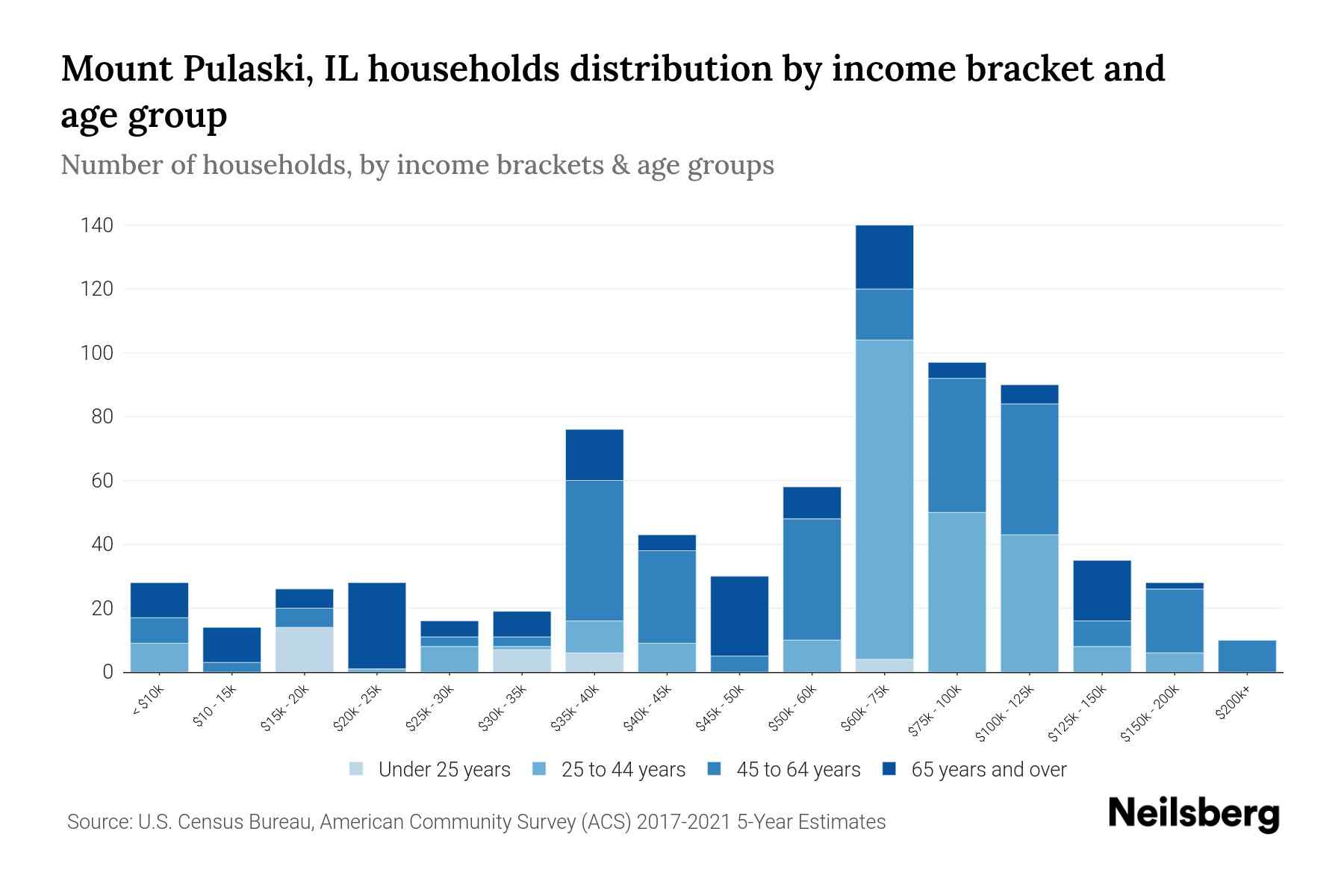 Mount Pulaski, IL households distribution by income bracket and age group

Number of households, by income brackets & age groups

140
120
100
80
60
40
20
0

< $10k
$10 - 15k
$15k - 20k
$20k - 25k
$25k - 30k
$30k - 35k
$35k - 40k
$40k - 45k
$45k - 50k
$50k - 60k
$60k - 75k
$75k - 100k
$100k - 125k
$125k - 150k
$150k - 200k
$200k+

Under 25 years
25 to 44 years
45 to 64 years
65 years and over

Source: U.S. Census Bureau, American Community Survey (ACS) 2017-2021 5-Year Estimates

Neilsberg